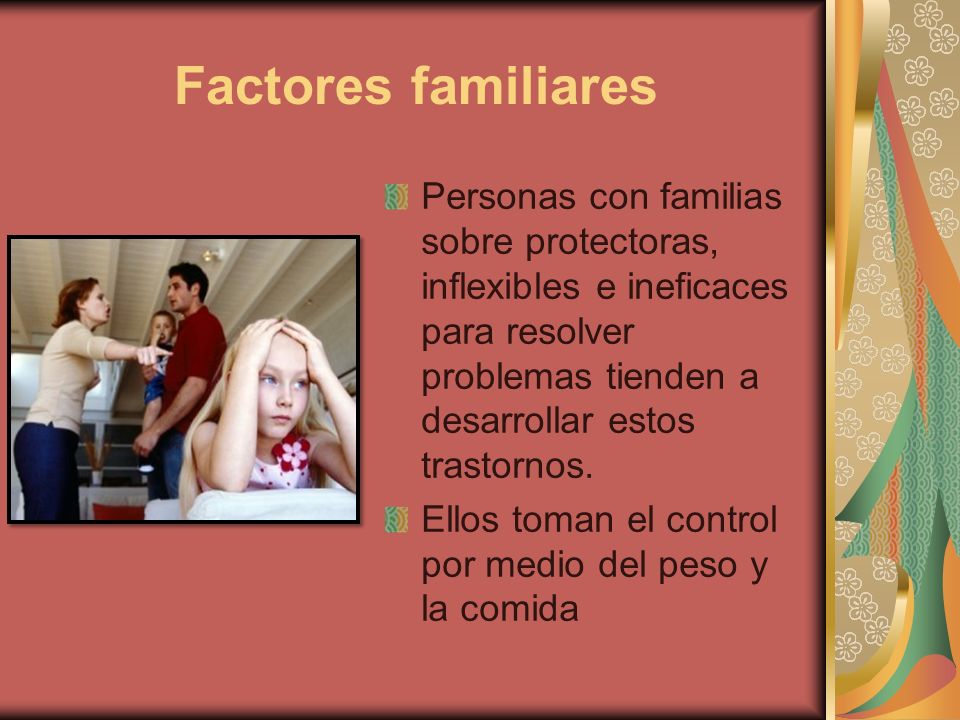 Factores familiares

Personas con familias sobre protectoras, inflexibles e ineficaces para resolver problemas tienden a desarrollar estos trastornos.

Ellos toman el control por medio del peso y la comida